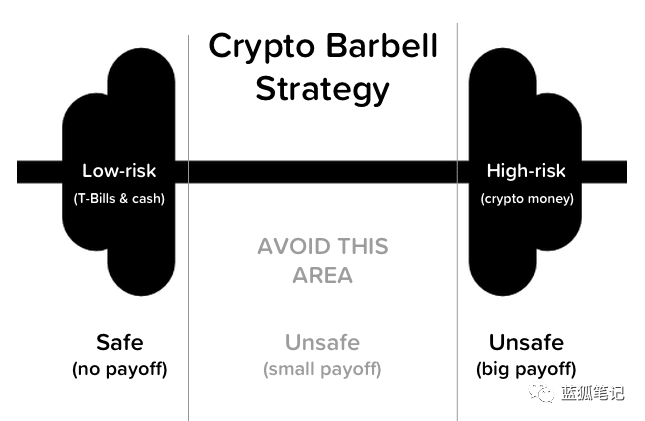 Crypto Barbell Strategy

Low-risk
(T-Bills & cash)

High-risk
(crypto money)

AVOID THIS AREA

Safe
(no payoff)

Unsafe
(small payoff)

Unsafe
(big payoff)

蓝狐笔记